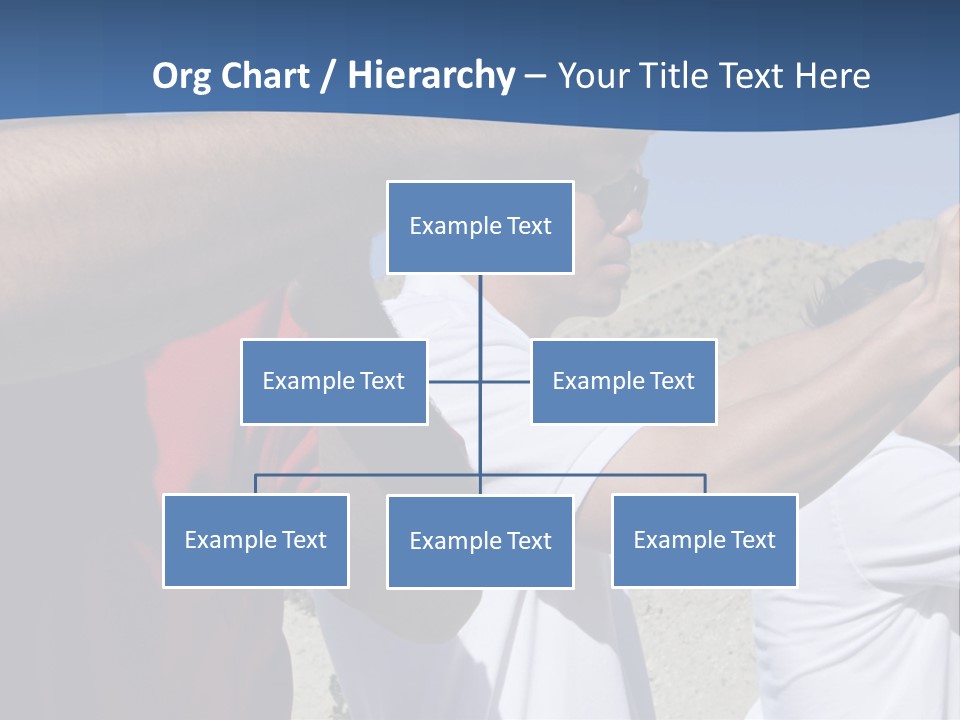 Org Chart / Hierarchy – Your Title Text Here

Example Text

Example Text

Example Text

Example Text

Example Text

Example Text